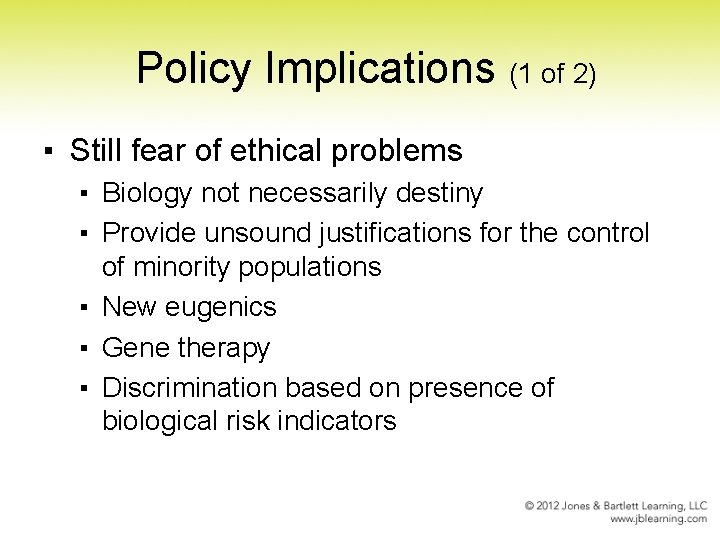 Policy Implications (1 of 2)

▪ Still fear of ethical problems
▪ Biology not necessarily destiny
▪ Provide unsound justifications for the control of minority populations
▪ New eugenics
▪ Gene therapy
▪ Discrimination based on presence of biological risk indicators

© 2012 Jones & Bartlett Learning, LLC
www.jblearning.com